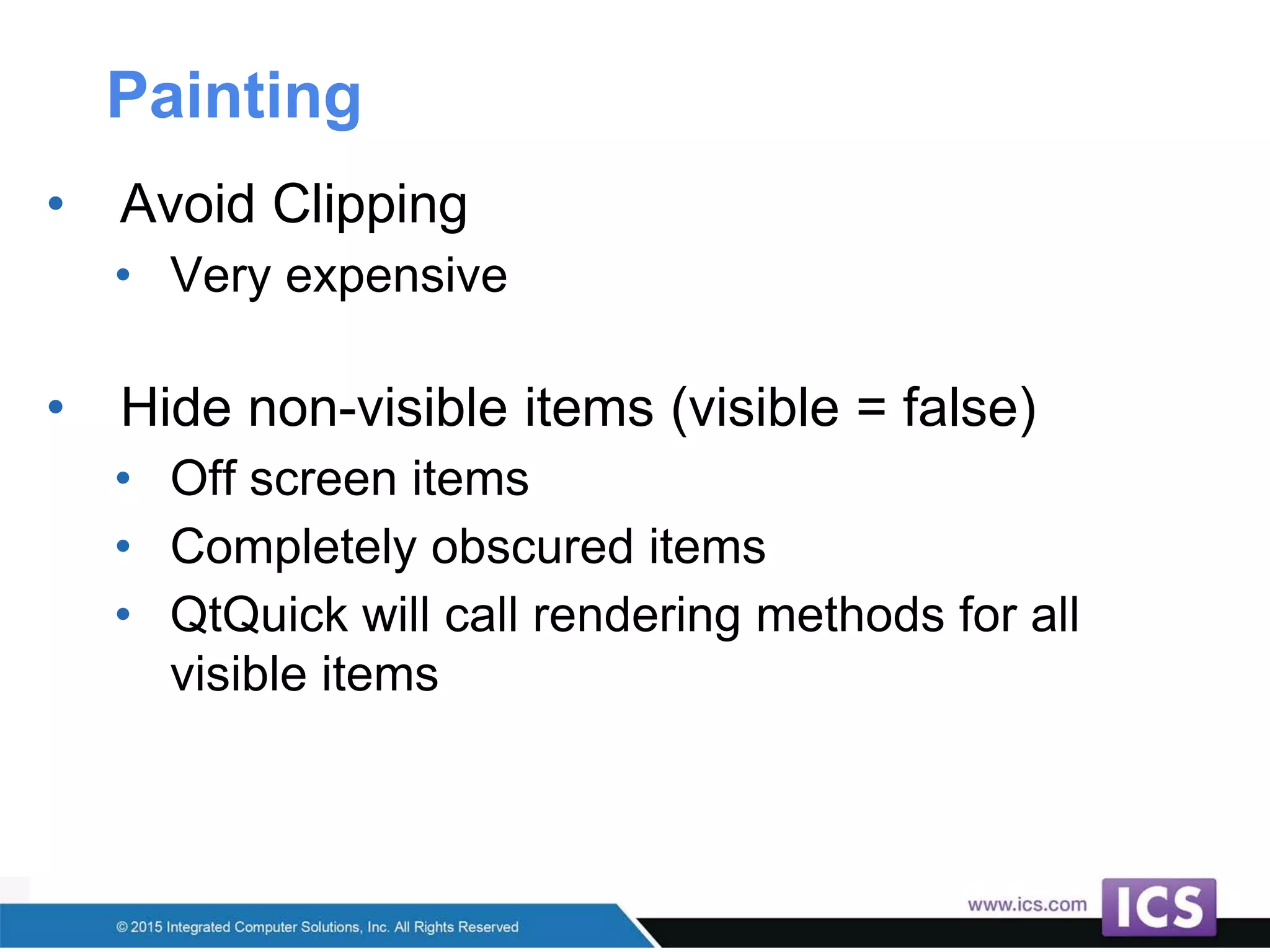 Painting

• Avoid Clipping
  • Very expensive

• Hide non-visible items (visible = false)
  • Off screen items
  • Completely obscured items
  • QtQuick will call rendering methods for all visible items

© 2015 Integrated Computer Solutions, Inc. All Rights Reserved

www.ics.com ICS